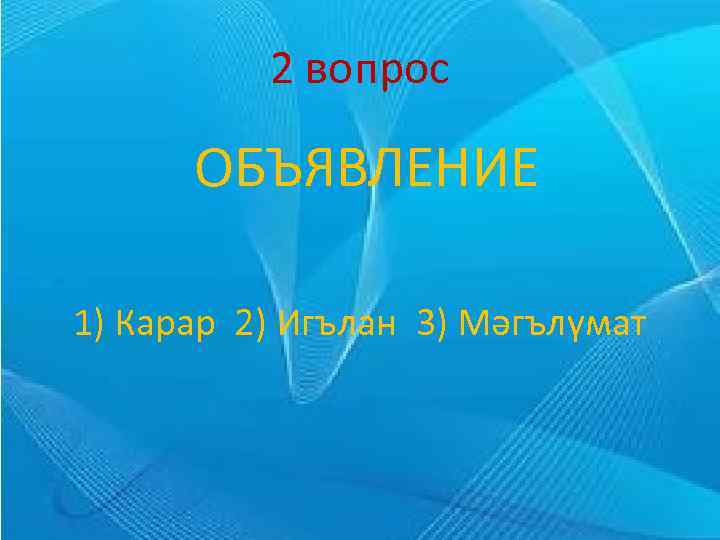 2 вопрос

ОБЪЯВЛЕНИЕ

1) Карар 2) Игълан 3) Мәгълүмат